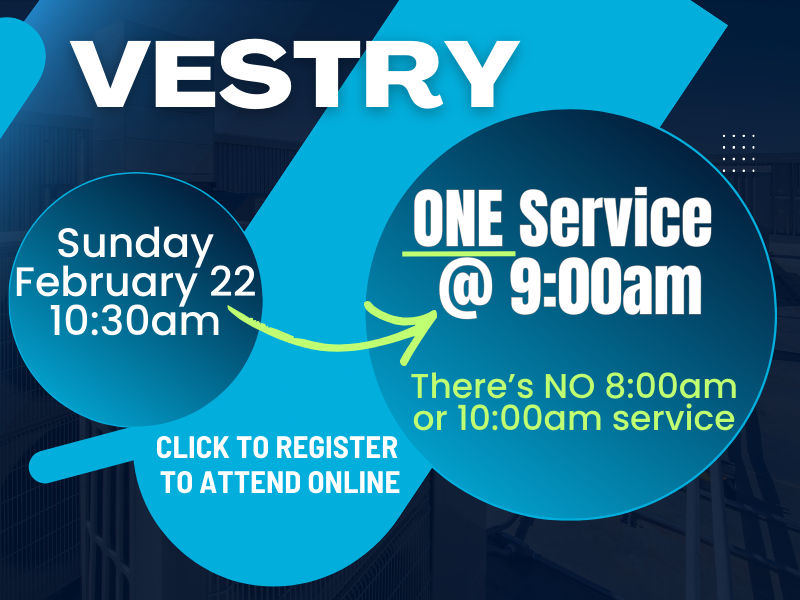 VESTRY

Sunday February 22 10:30am

ONE Service @ 9:00am

There's NO 8:00am or 10:00am service

CLICK TO REGISTER TO ATTEND ONLINE